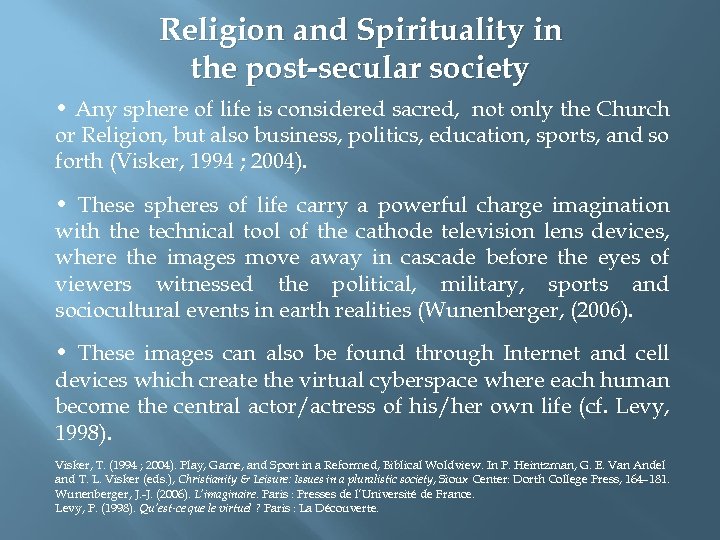 Religion and Spirituality in the post-secular society

• Any sphere of life is considered sacred, not only the Church or Religion, but also business, politics, education, sports, and so forth (Visker, 1994 ; 2004).

• These spheres of life carry a powerful charge imagination with the technical tool of the cathode television lens devices, where the images move away in cascade before the eyes of viewers witnessed the political, military, sports and sociocultural events in earth realities (Wunenberger, (2006).

• These images can also be found through Internet and cell devices which create the virtual cyberspace where each human become the central actor/actress of his/her own life (cf. Levy, 1998).

Visker, T. (1994 ; 2004). Play, Game, and Sport in a Reformed, Biblical Woldview. In P. Heintzman, G. E. Van Andel and T. L. Visker (eds.), Christianity & Leisure: Issues in a pluralistic society, Sioux Center: Dorth College Press, 164–181.
Wunenberger, J.-J. (2006). L'imaginaire. Paris : Presses de l'Université de France.
Levy, P. (1998). Qu'est-ce que le virtuel ? Paris : La Découverte.